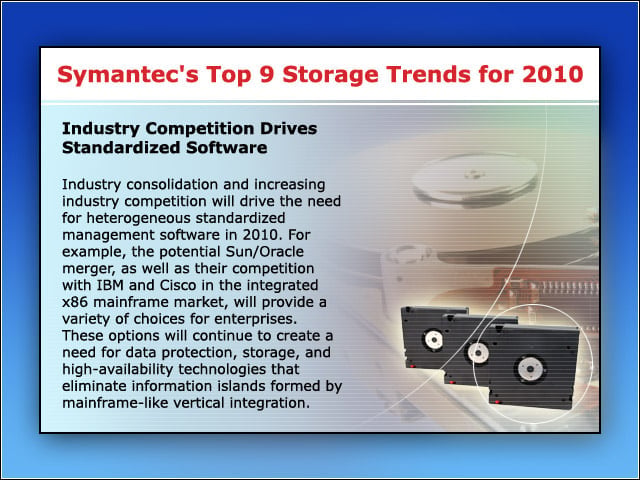 Symantec's Top 9 Storage Trends for 2010

Industry Competition Drives Standardized Software

Industry consolidation and increasing industry competition will drive the need for heterogeneous standardized management software in 2010. For example, the potential Sun/Oracle merger, as well as their competition with IBM and Cisco in the integrated x86 mainframe market, will provide a variety of choices for enterprises. These options will continue to create a need for data protection, storage, and high-availability technologies that eliminate information islands formed by mainframe-like vertical integration.